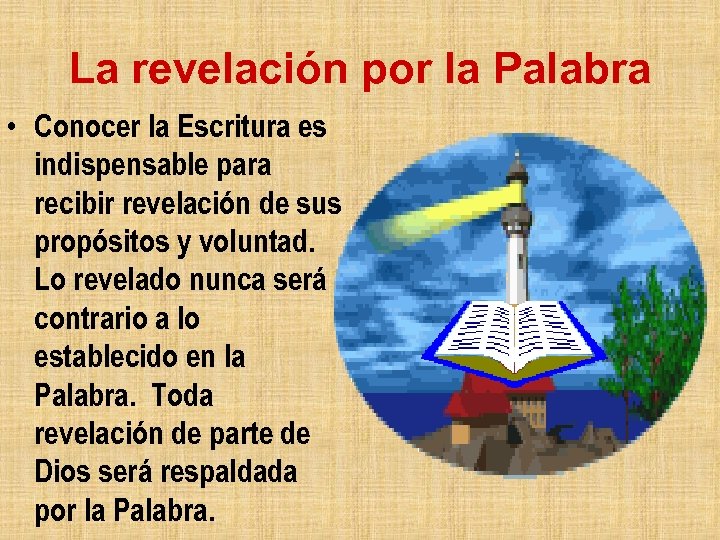 La revelación por la Palabra

• Conocer la Escritura es indispensable para recibir revelación de sus propósitos y voluntad. Lo revelado nunca será contrario a lo establecido en la Palabra. Toda revelación de parte de Dios será respaldada por la Palabra.